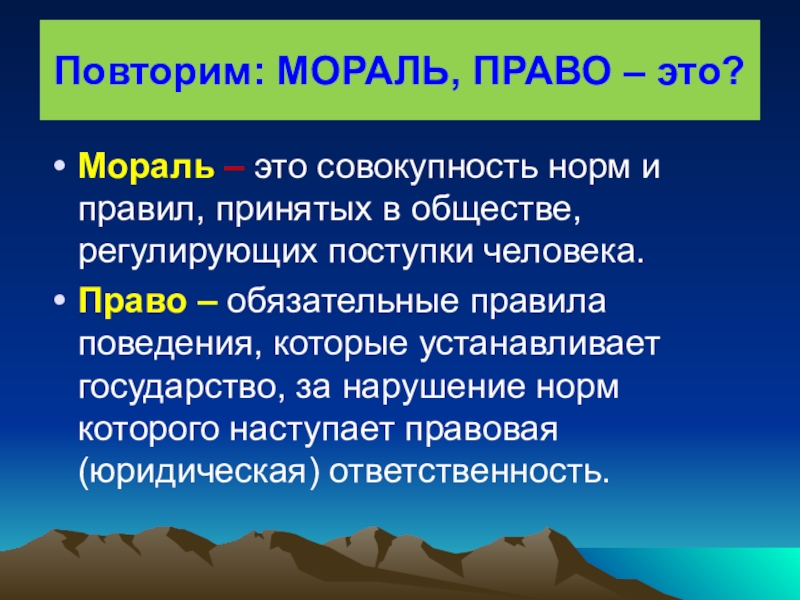 Повторим: МОРАЛЬ, ПРАВО – это?

• Мораль – это совокупность норм и правил, принятых в обществе, регулирующих поступки человека.

• Право – обязательные правила поведения, которые устанавливает государство, за нарушение норм которого наступает правовая (юридическая) ответственность.